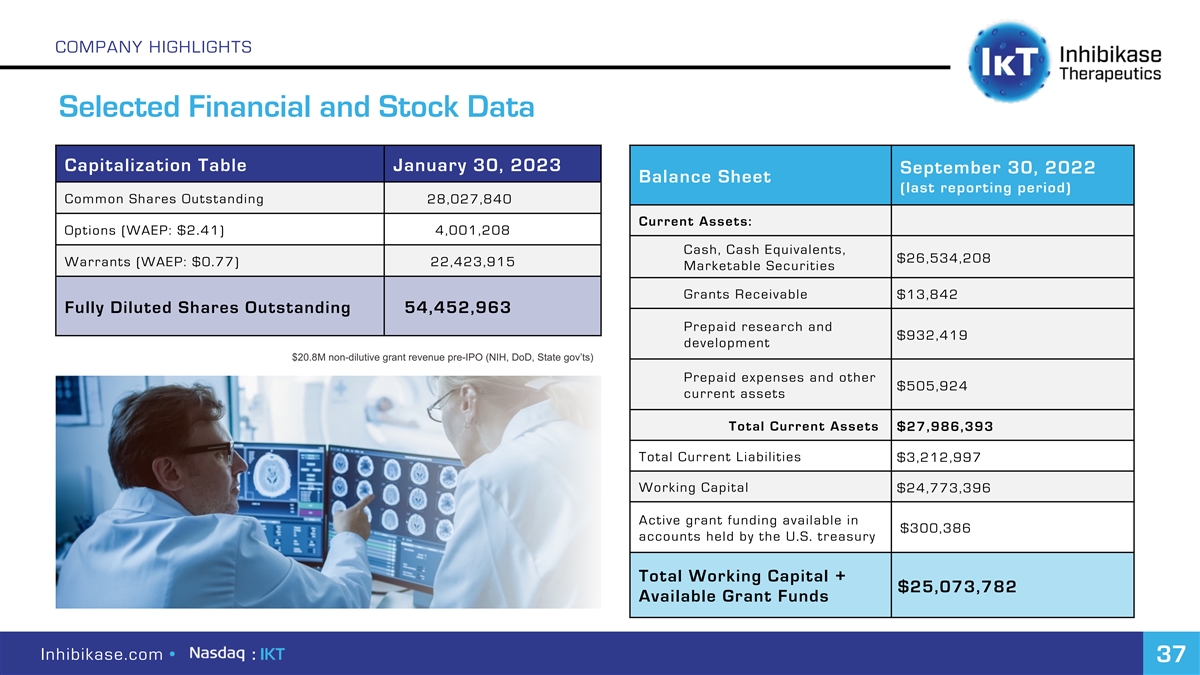 COMPANY HIGHLIGHTS

IkT Inhibikase Therapeutics

Selected Financial and Stock Data

| Capitalization Table | January 30, 2023 |
|---|---|
| Common Shares Outstanding | 28,027,840 |
| Options (WAEP: $2.41) | 4,001,208 |
| Warrants (WAEP: $0.77) | 22,423,915 |
| Fully Diluted Shares Outstanding | 54,452,963 |

$20.8M non-dilutive grant revenue pre-IPO (NIH, DoD, State gov'ts)

| Balance Sheet | September 30, 2022 (last reporting period) |
|---|---|
| Current Assets: | |
| Cash, Cash Equivalents, Marketable Securities | $26,534,208 |
| Grants Receivable | $13,842 |
| Prepaid research and development | $932,419 |
| Prepaid expenses and other current assets | $505,924 |
| Total Current Assets | $27,986,393 |
| Total Current Liabilities | $3,212,997 |
| Working Capital | $24,773,396 |
| Active grant funding available in accounts held by the U.S. treasury | $300,386 |
| Total Working Capital + Available Grant Funds | $25,073,782 |

Inhibikase.com • Nasdaq : IKT

37